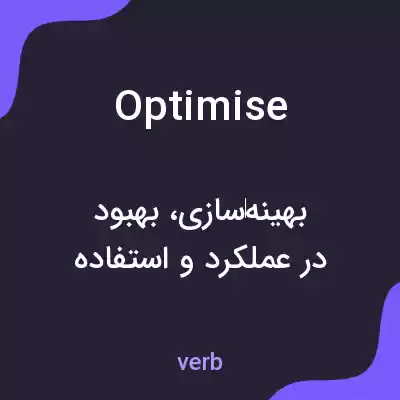 Optimise

بهینه‌سازی، بهبود در عملکرد و استفاده

verb